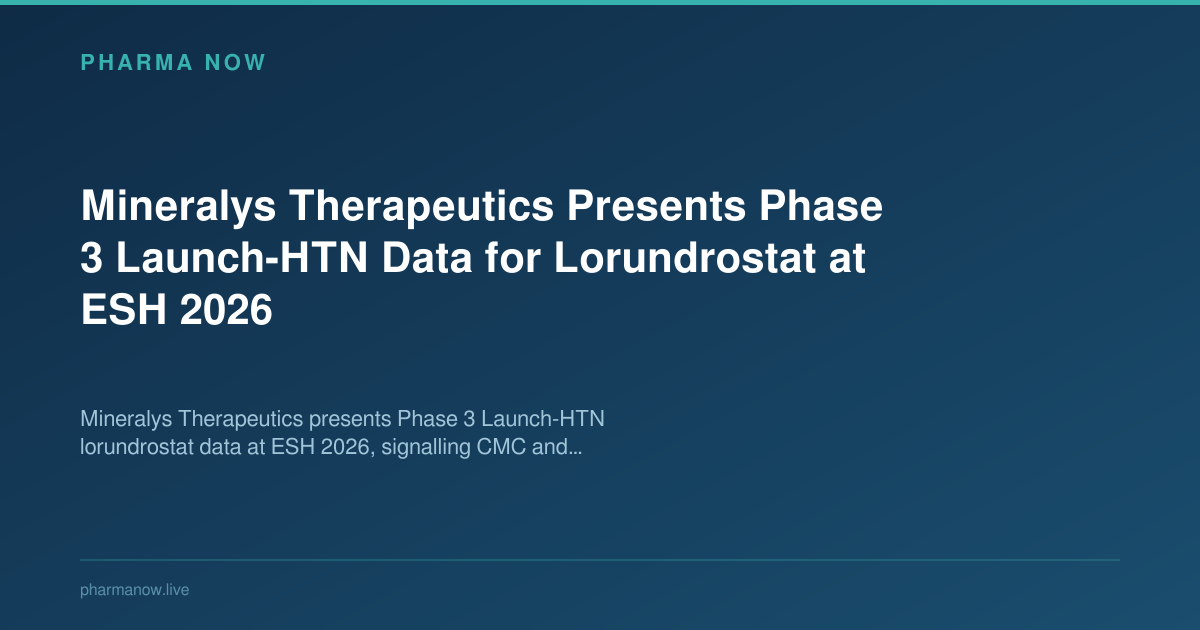 PHARMA NOW

Mineralys Therapeutics Presents Phase 3 Launch-HTN Data for Lorundrostat at ESH 2026

Mineralys Therapeutics presents Phase 3 Launch-HTN lorundrostat data at ESH 2026, signalling CMC and...

pharmanow.live